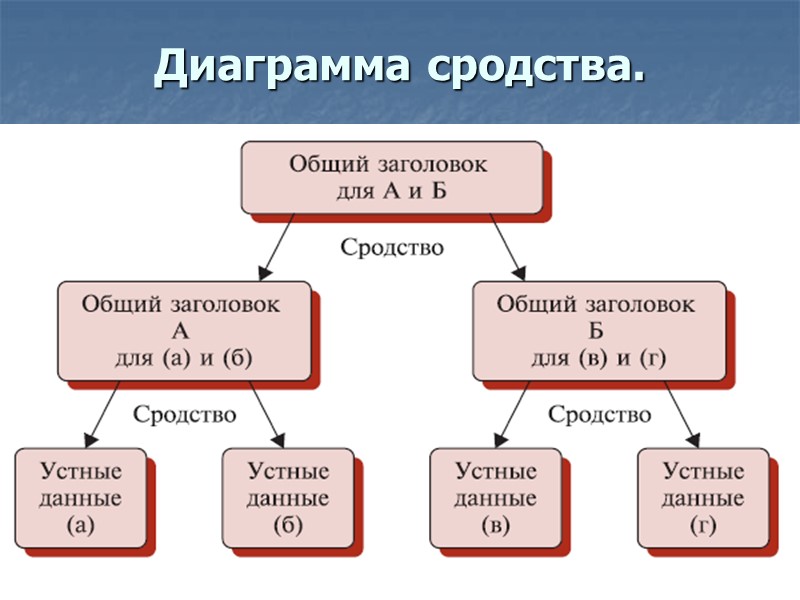 Диаграмма сродства.

Общий заголовок для А и Б

Сродство

Общий заголовок А для (а) и (б)

Общий заголовок Б для (в) и (г)

Сродство

Сродство

Устные данные (а)

Устные данные (б)

Устные данные (в)

Устные данные (г)